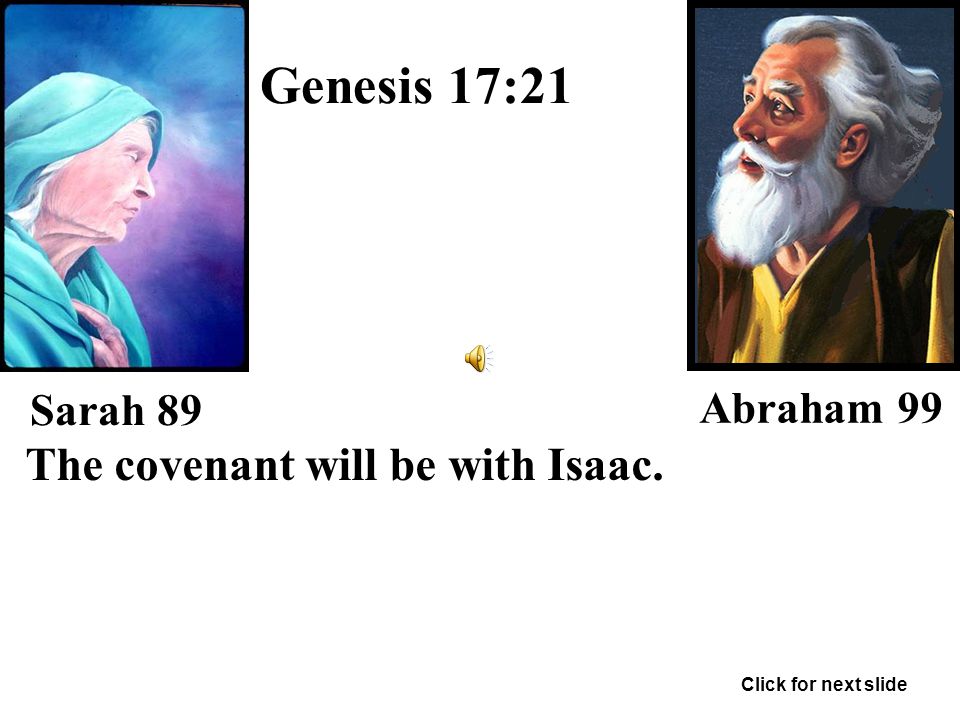 Genesis 17:21

Sarah 89

Abraham 99

The covenant will be with Isaac.

Click for next slide